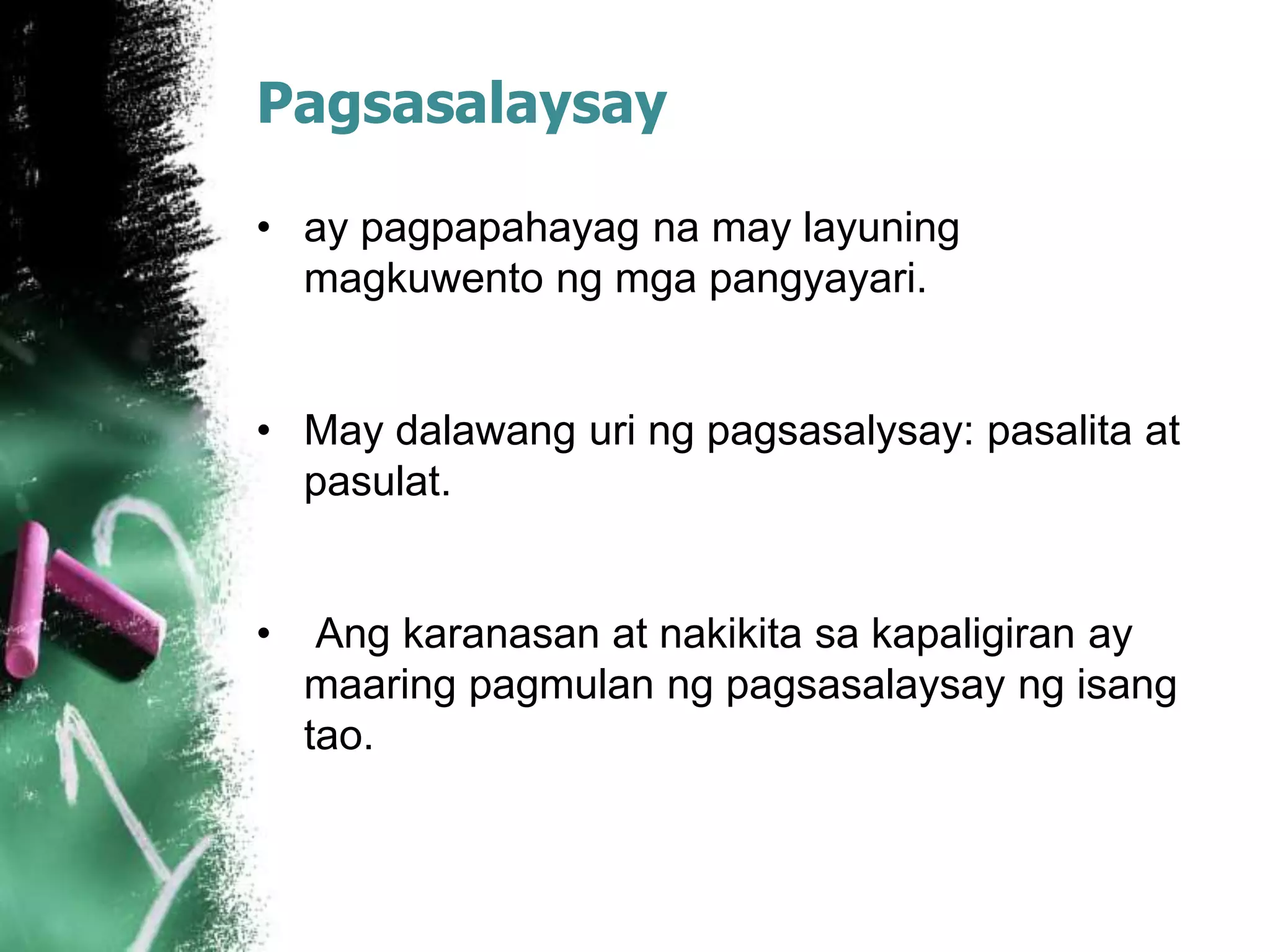 Pagsasalaysay

• ay pagpapahayag na may layuning magkuwento ng mga pangyayari.

• May dalawang uri ng pagsasalysay: pasalita at pasulat.

• Ang karanasan at nakikita sa kapaligiran ay maaring pagmulan ng pagsasalaysay ng isang tao.